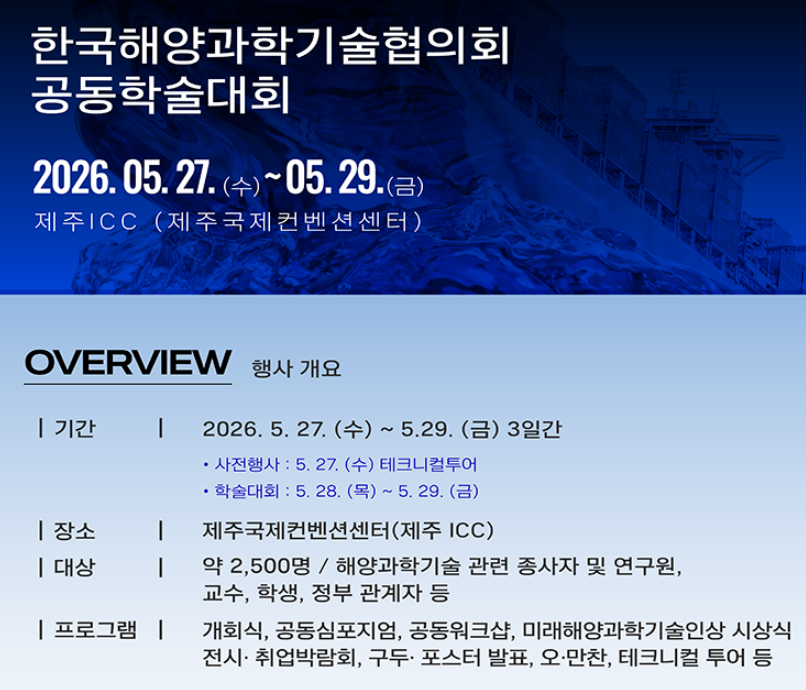 한국해양과학기술협의회
공동학술대회

2026. 05. 27. (수) ~ 05. 29. (금)
제주ICC (제주국제컨벤션센터)

OVERVIEW 행사 개요

| 기간 | 2026. 5. 27. (수) ~ 5.29. (금) 3일간

• 사전행사 : 5. 27. (수) 테크니컬투어
• 학술대회 : 5. 28. (목) ~ 5. 29. (금)

| 장소 | 제주국제컨벤션센터(제주 ICC)

| 대상 | 약 2,500명 / 해양과학기술 관련 종사자 및 연구원, 교수, 학생, 정부 관계자 등

| 프로그램 | 개회식, 공동심포지엄, 공동워크샵, 미래해양과학기술인상 시상식 전시· 취업박람회, 구두· 포스터 발표, 오·만찬, 테크니컬 투어 등